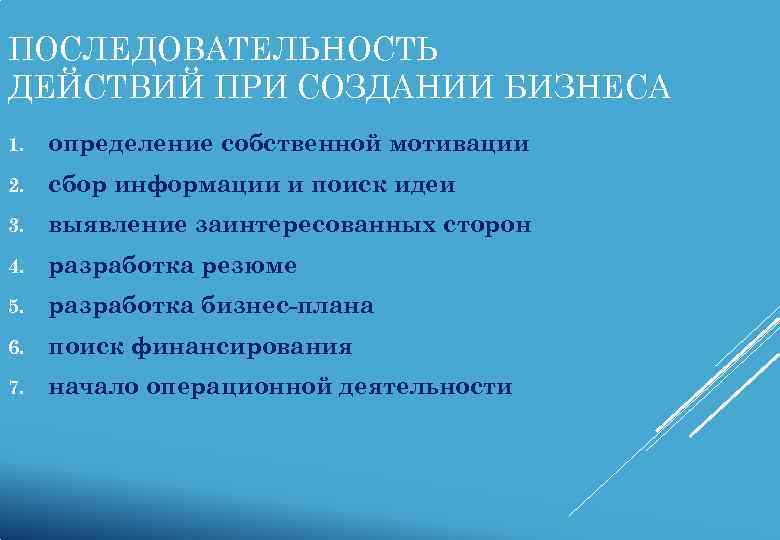 ПОСЛЕДОВАТЕЛЬНОСТЬ ДЕЙСТВИЙ ПРИ СОЗДАНИИ БИЗНЕСА

1. определение собственной мотивации
2. сбор информации и поиск идеи
3. выявление заинтересованных сторон
4. разработка резюме
5. разработка бизнес-плана
6. поиск финансирования
7. начало операционной деятельности